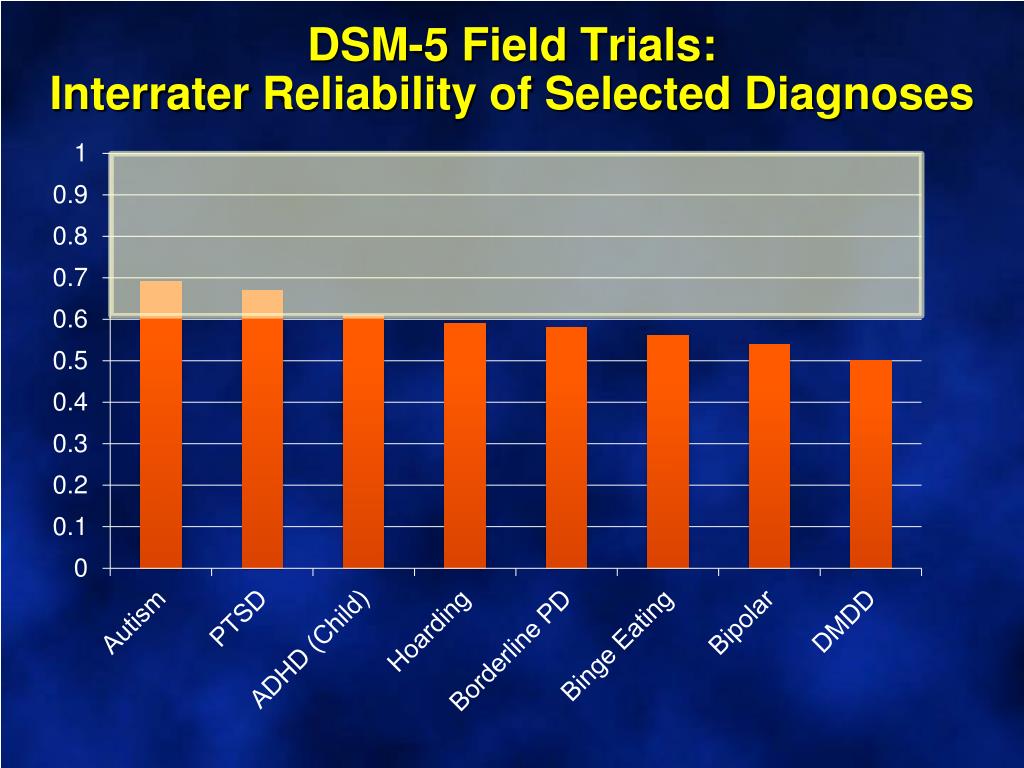 DSM-5 Field Trials:
Interrater Reliability of Selected Diagnoses

1
0.9
0.8
0.7
0.6
0.5
0.4
0.3
0.2
0.1
0

Autism
PTSD
ADHD (Child)
Hoarding
Borderline PD
Binge Eating
Bipolar
DMDD